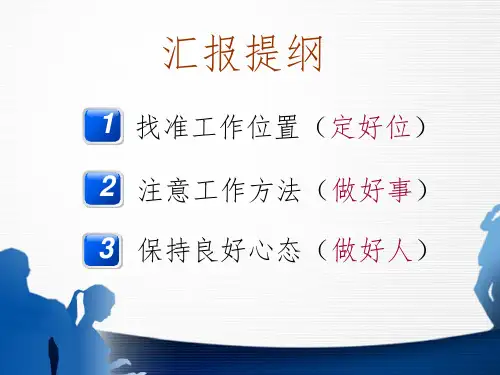 汇报提纲

1 找准工作位置（定好位）

2 注意工作方法（做好事）

3 保持良好心态（做好人）